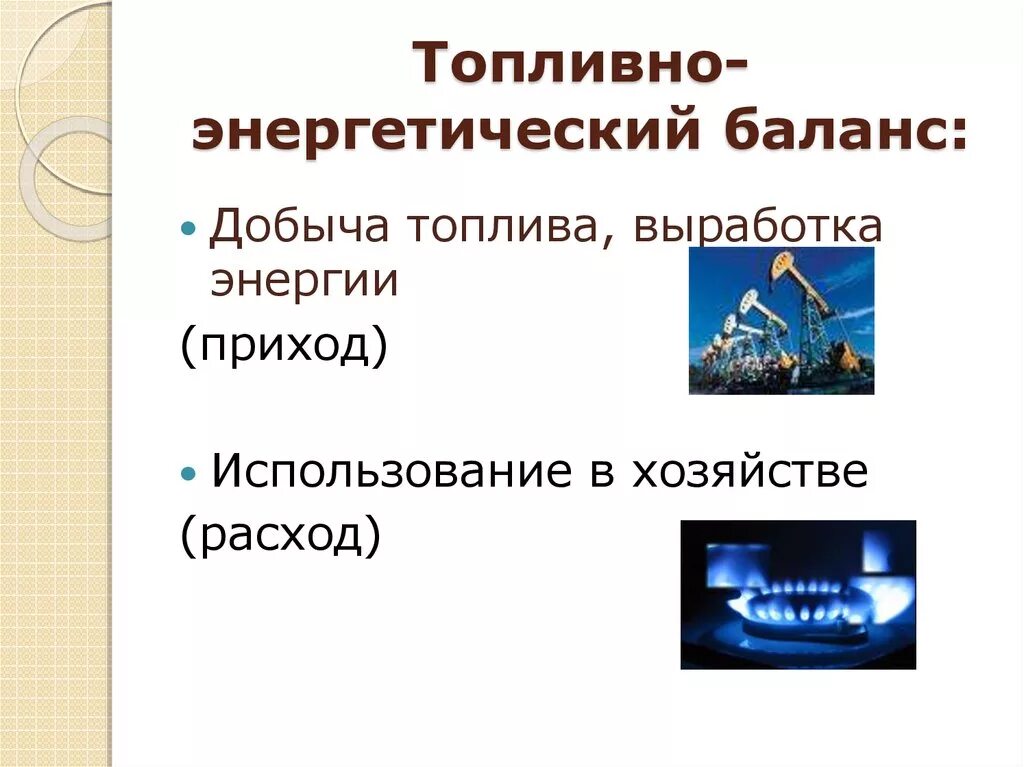 Топливно-энергетический баланс:

• Добыча топлива, выработка энергии
(приход)

• Использование в хозяйстве
(расход)